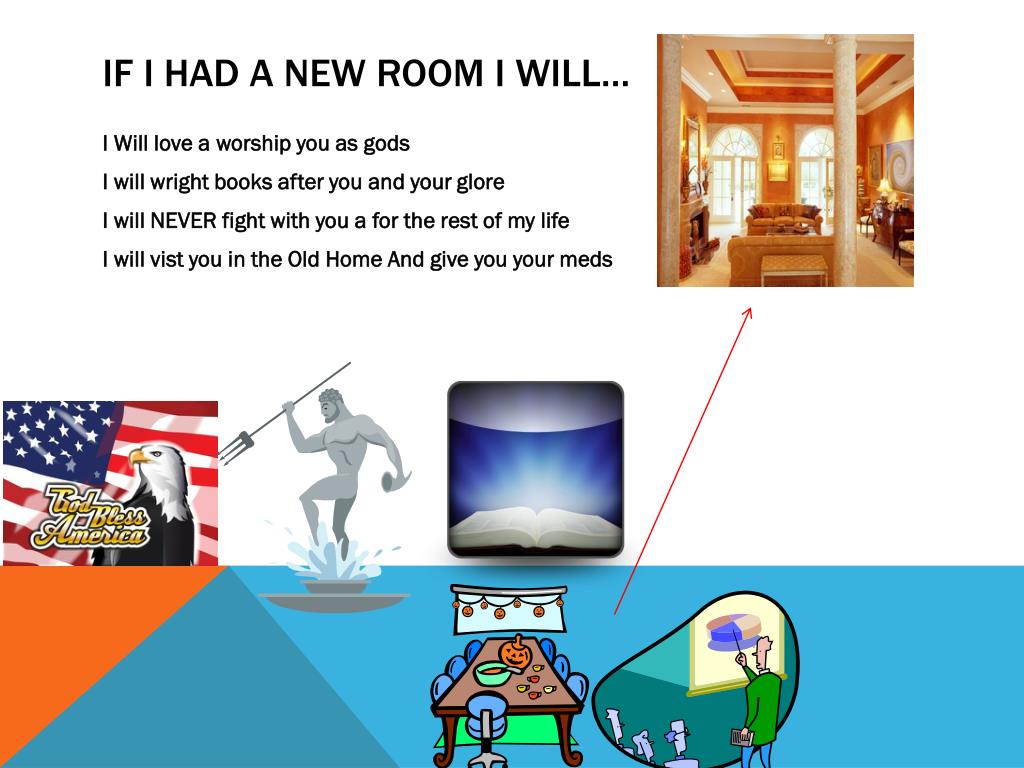 IF I HAD A NEW ROOM I WILL…

I Will love a worship you as gods

I will wright books after you and your glore

I will NEVER fight with you a for the rest of my life

I will vist you in the Old Home And give you your meds

God Bless America